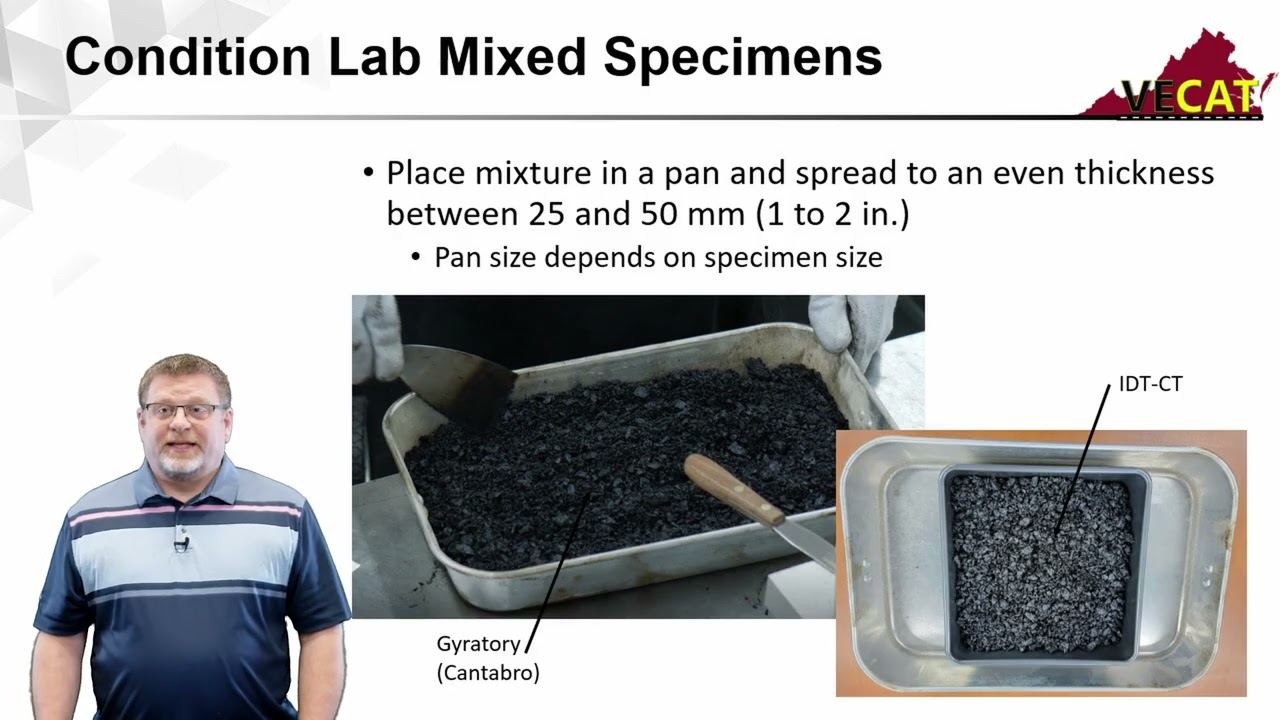 Condition Lab Mixed Specimens

VECAT

• Place mixture in a pan and spread to an even thickness between 25 and 50 mm (1 to 2 in.)
  • Pan size depends on specimen size

IDT-CT

Gyratory
(Cantabro)